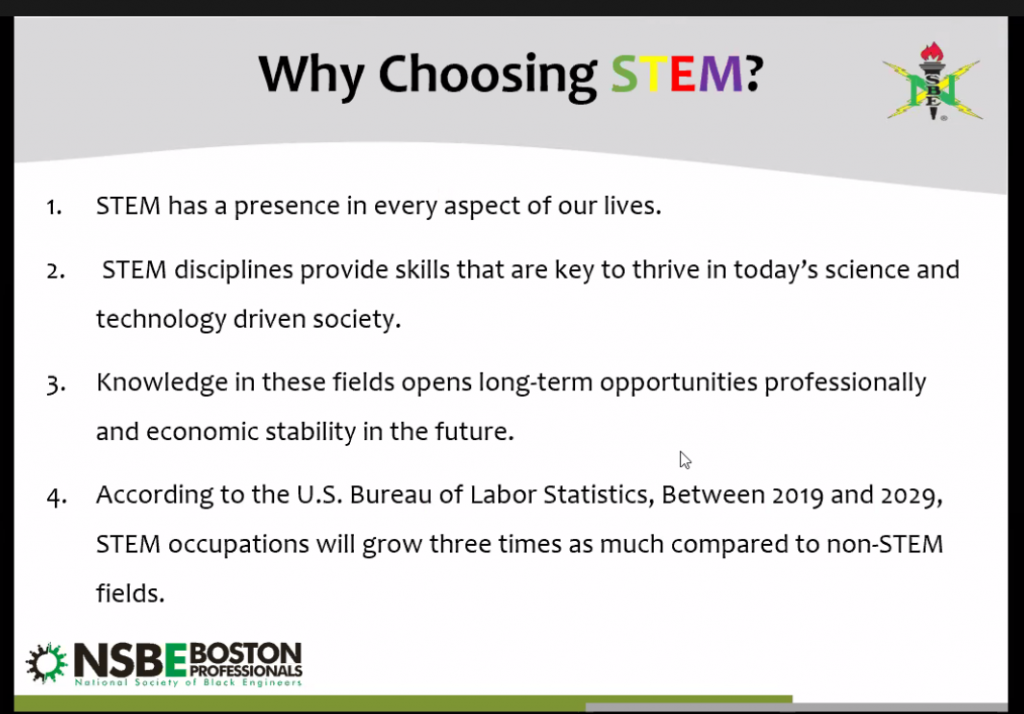 Why Choosing STEM?

NSBE

1. STEM has a presence in every aspect of our lives.

2. STEM disciplines provide skills that are key to thrive in today's science and technology driven society.

3. Knowledge in these fields opens long-term opportunities professionally and economic stability in the future.

4. According to the U.S. Bureau of Labor Statistics, Between 2019 and 2029, STEM occupations will grow three times as much compared to non-STEM fields.

NSBE BOSTON PROFESSIONALS
National Society of Black Engineers